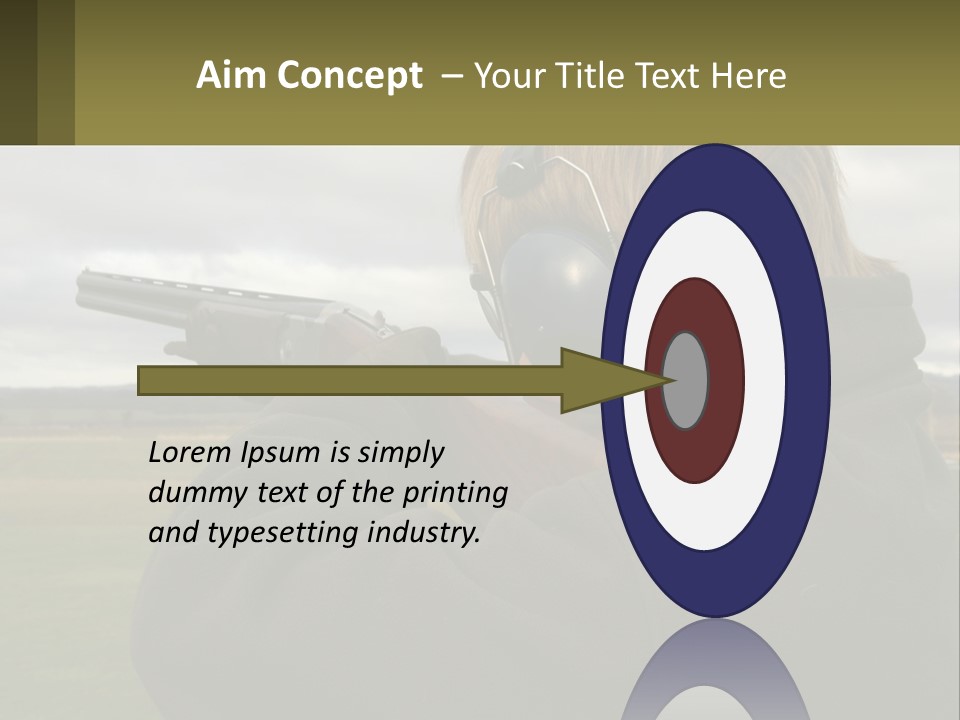 Aim Concept – Your Title Text Here

Lorem Ipsum is simply dummy text of the printing and typesetting industry.